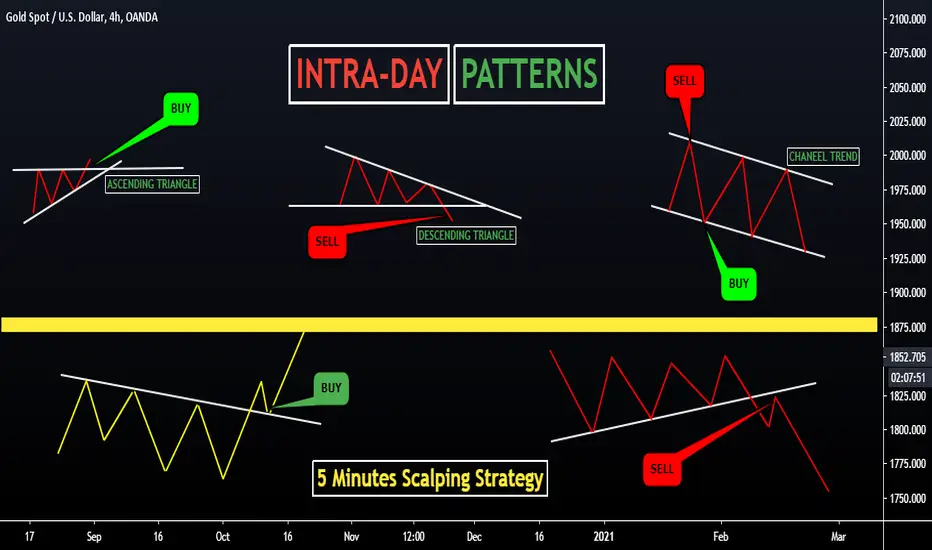 Gold Spot / U.S. Dollar, 4h, OANDA

INTRA-DAY PATTERNS

BUY

ASCENDING TRIANGLE

SELL

DESCENDING TRIANGLE

SELL

CHANEEL TREND

BUY

BUY

5 Minutes Scalping Strategy

SELL

2100.000
2075.000
2050.000
2025.000
2000.000
1975.000
1950.000
1925.000
1900.000
1875.000
1852.705
02:07:51
1825.000
1800.000
1775.000
1750.000

17 Sep 16 Oct 16 Nov 12:00 Dec 16 2021 Feb Mar